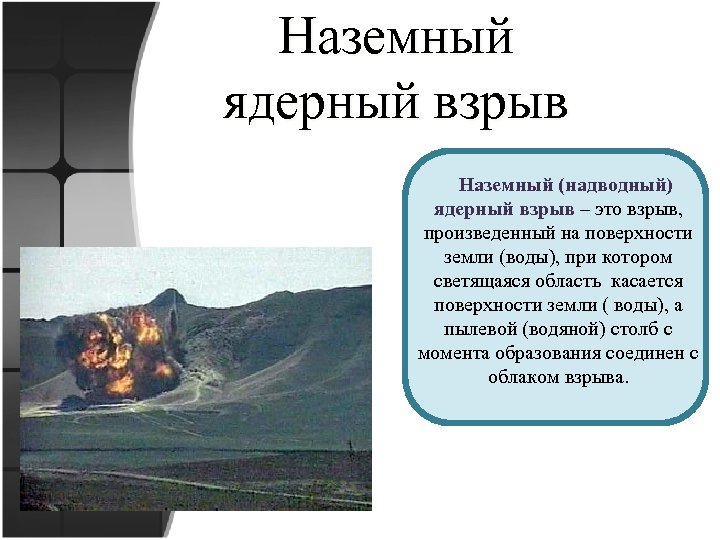 Наземный ядерный взрыв

Наземный (надводный) ядерный взрыв – это взрыв, произведенный на поверхности земли (воды), при котором светящаяся область касается поверхности земли ( воды), а пылевой (водяной) столб с момента образования соединен с облаком взрыва.